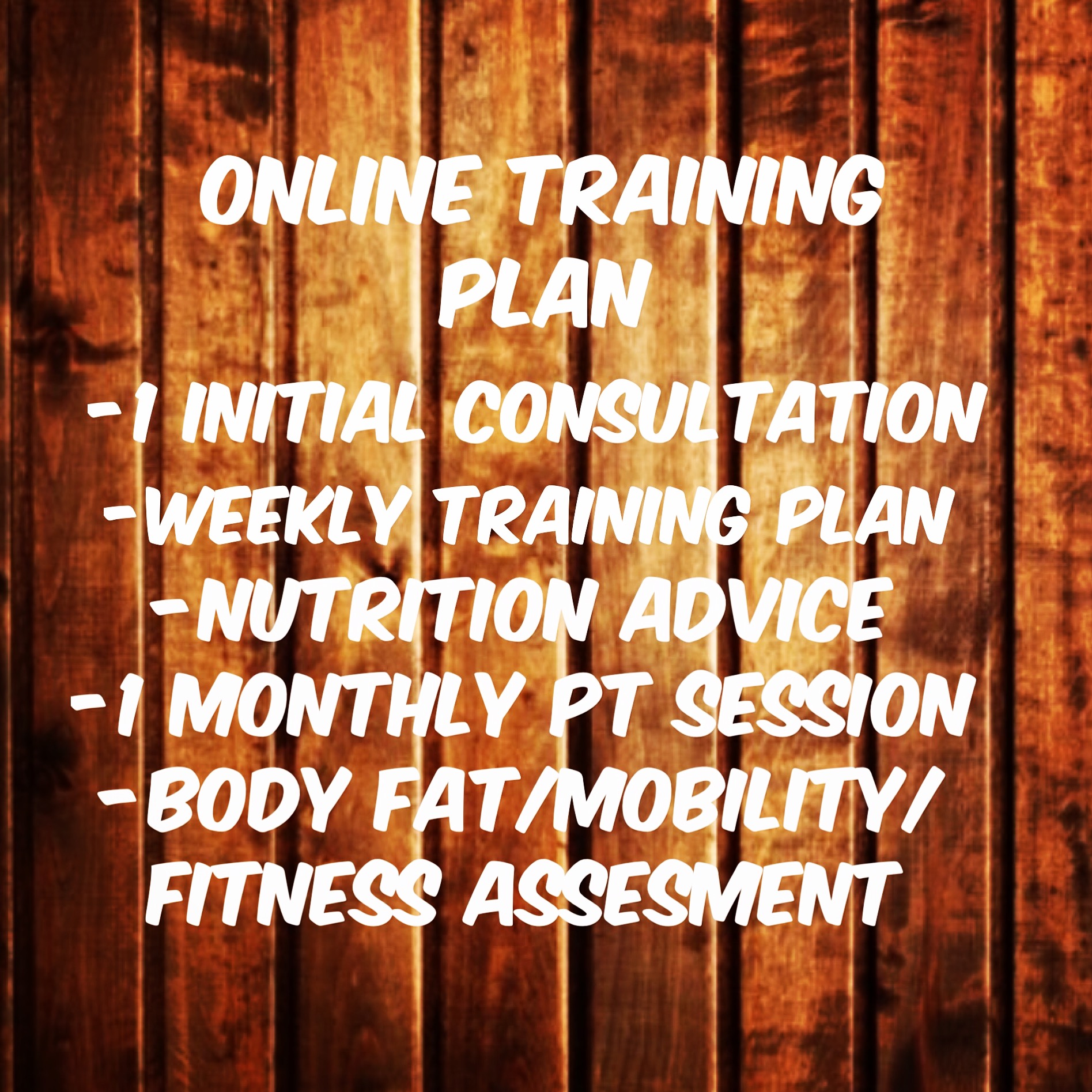 ONLINE TRAINING PLAN
-1 INITIAL CONSULTATION
-WEEKLY TRAINING PLAN
-NUTRITION ADVICE
-1 MONTHLY PT SESSION
-BODY FAT/MOBILITY/ FITNESS ASSESMENT